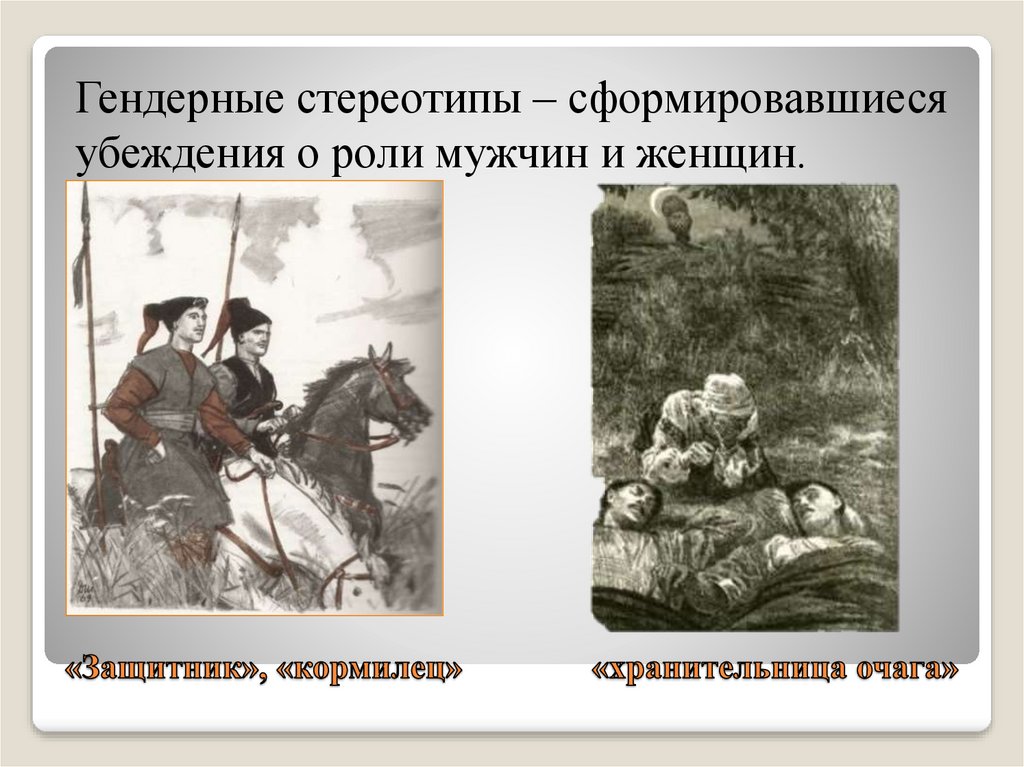 Гендерные стереотипы – сформировавшиеся убеждения о роли мужчин и женщин.

«Защитник», «кормилец»

«хранительница очага»